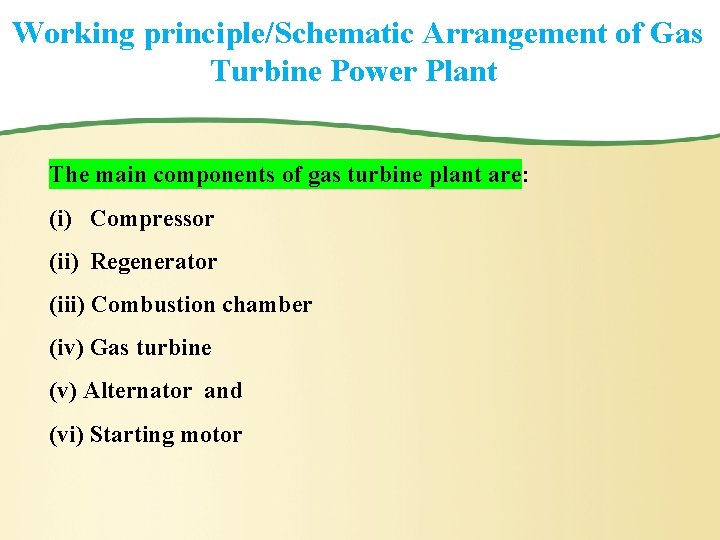 Working principle/Schematic Arrangement of Gas Turbine Power Plant

The main components of gas turbine plant are:

(i) Compressor

(ii) Regenerator

(iii) Combustion chamber

(iv) Gas turbine

(v) Alternator and

(vi) Starting motor